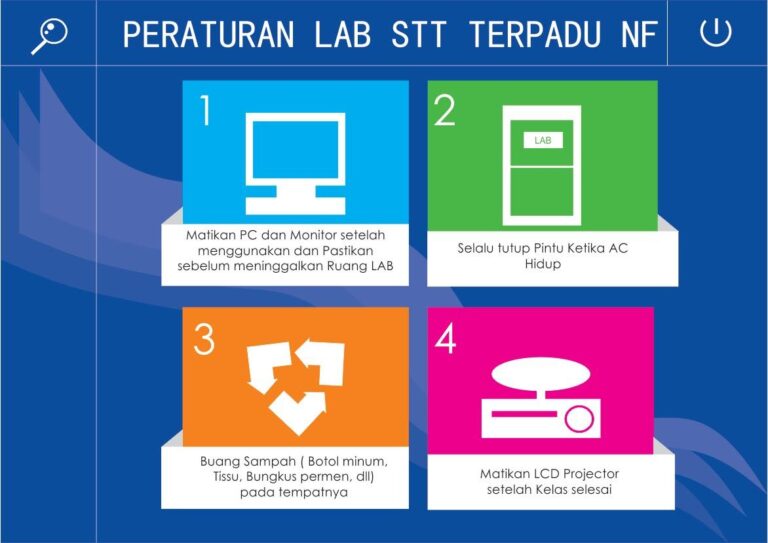 PERATURAN LAB STT TERPADU NF

1

Matikan PC dan Monitor setelah menggunakan dan Pastikan sebelum meninggalkan Ruang LAB

2

LAB

Selalu tutup Pintu Ketika AC Hidup

3

Buang Sampah ( Botol minum, Tissu, Bungkus permen, dll) pada tempatnya

4

Matikan LCD Projector setelah Kelas selesai